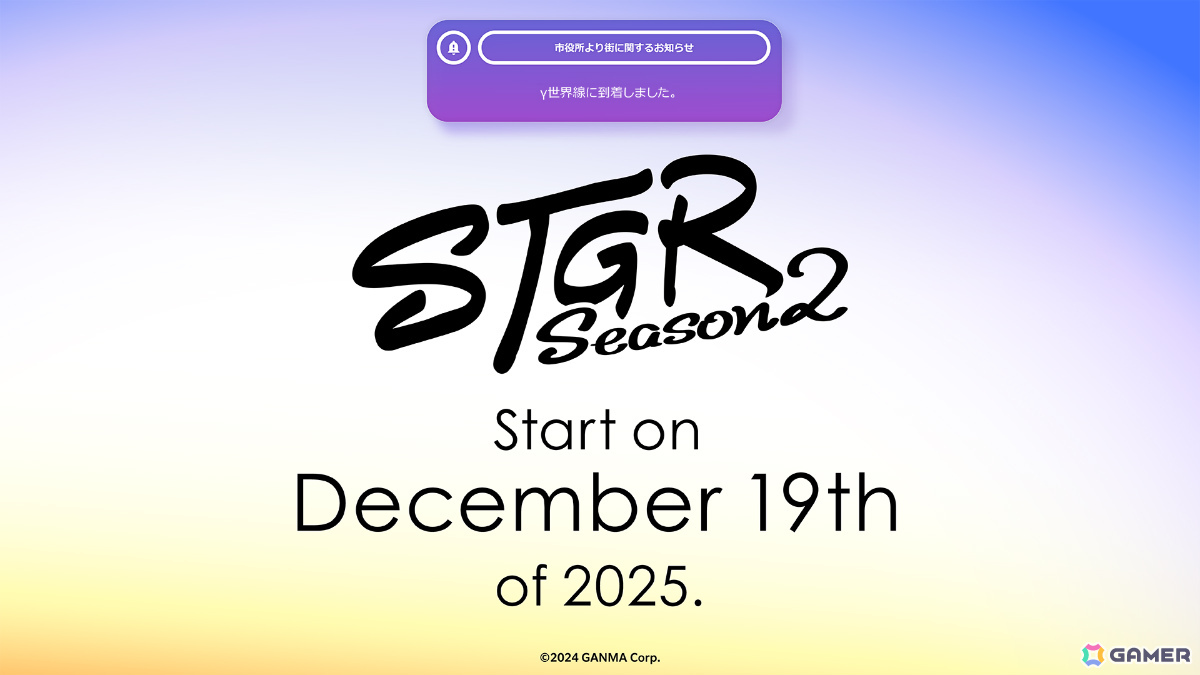 市役所より街に関するお知らせ

γ世界線に到着しました。

STGR Season2

Start on
December 19th
of 2025.

©2024 GANMA Corp.

GAMER